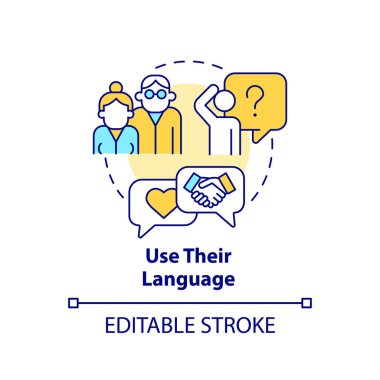 ?

Use Their Language

EDITABLE STROKE